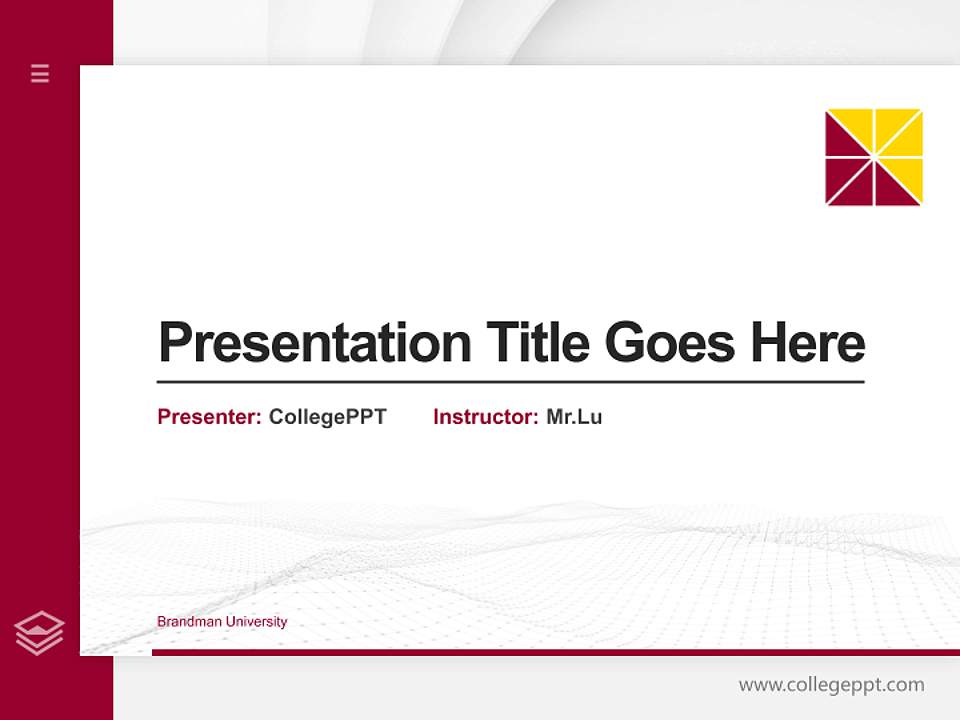 Presentation Title Goes Here

Presenter: CollegePPT Instructor: Mr.Lu

Brandman University

www.collegeppt.com